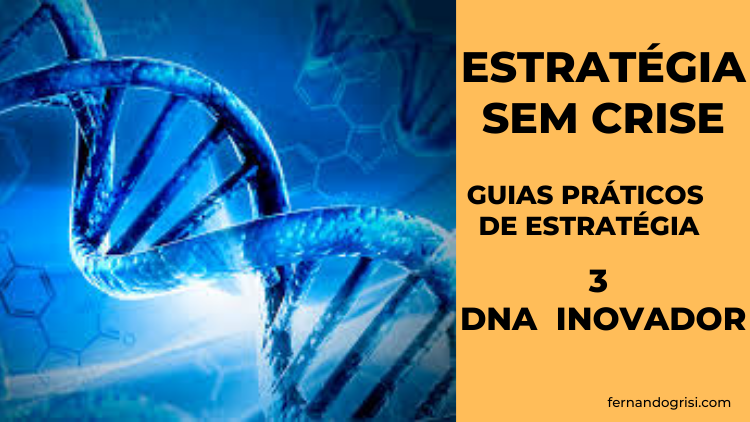 ESTRATÉGIA SEM CRISE

GUIAS PRÁTICOS DE ESTRATÉGIA

3
DNA INOVADOR

fernandogrisi.com